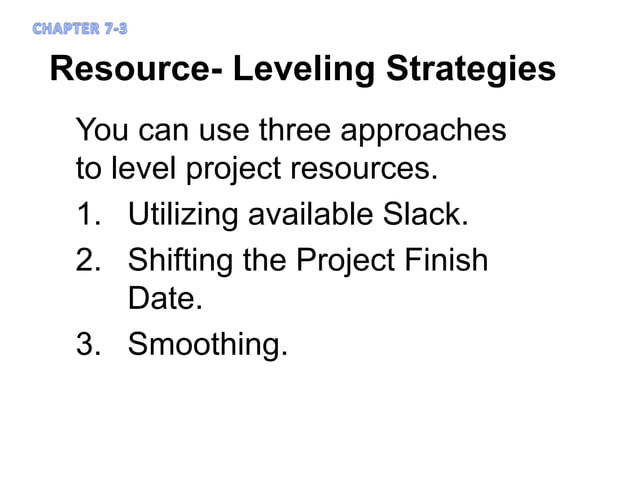 CHAPTER 7-3

Resource- Leveling Strategies

You can use three approaches to level project resources.

1. Utilizing available Slack.
2. Shifting the Project Finish Date.
3. Smoothing.